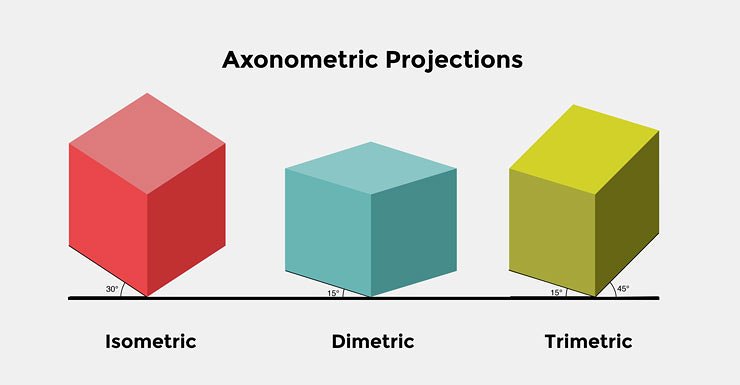 Axonometric Projections

30°

15°

15°

45°

Isometric

Dimetric

Trimetric